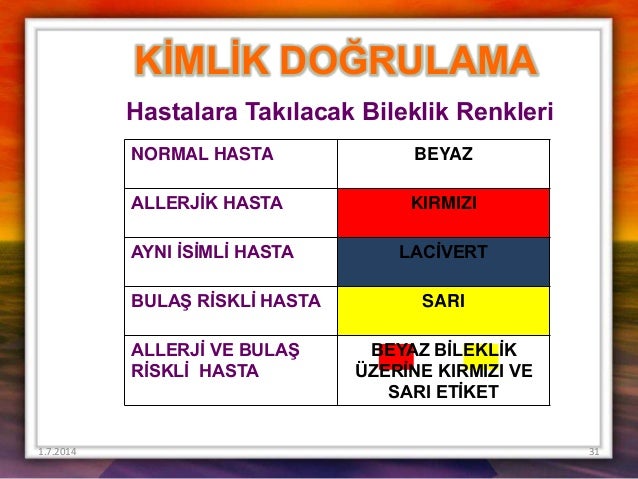 KİMLİK DOĞRULAMA

Hastalara Takılacak Bileklik Renkleri

| NORMAL HASTA | BEYAZ |
|---|---|
| ALLERJİK HASTA | KIRMIZI |
| AYNI İSİMLİ HASTA | LACİVERT |
| BULAŞ RİSKLİ HASTA | SARI |
| ALLERJİ VE BULAŞ RİSKLİ HASTA | BEYAZ BİLEKLİK ÜZERİNE KIRMIZI VE SARI ETİKET |

1.7.2014

31